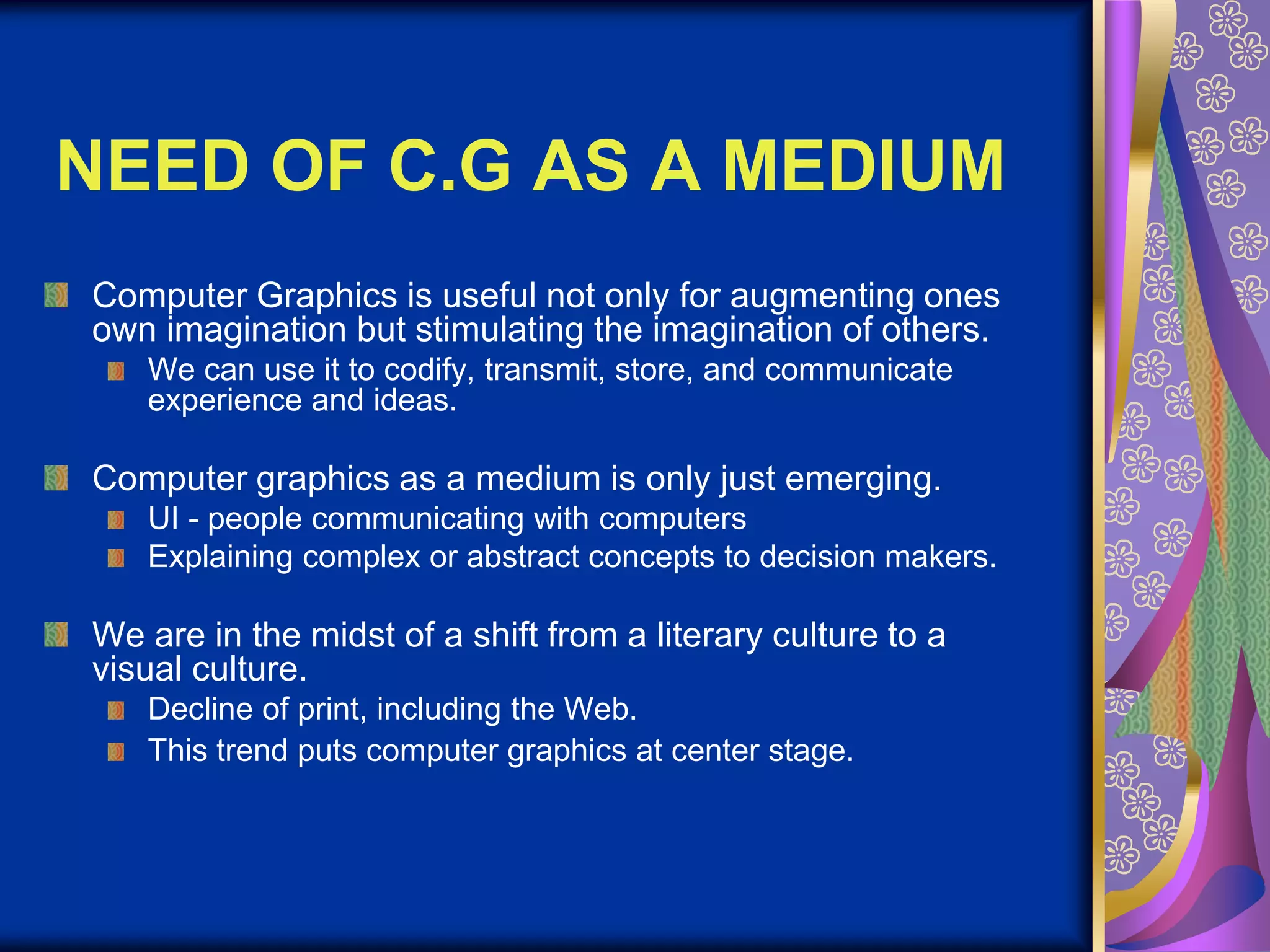 NEED OF C.G AS A MEDIUM

Computer Graphics is useful not only for augmenting ones own imagination but stimulating the imagination of others.

We can use it to codify, transmit, store, and communicate experience and ideas.

Computer graphics as a medium is only just emerging.

UI - people communicating with computers

Explaining complex or abstract concepts to decision makers.

We are in the midst of a shift from a literary culture to a visual culture.

Decline of print, including the Web.

This trend puts computer graphics at center stage.